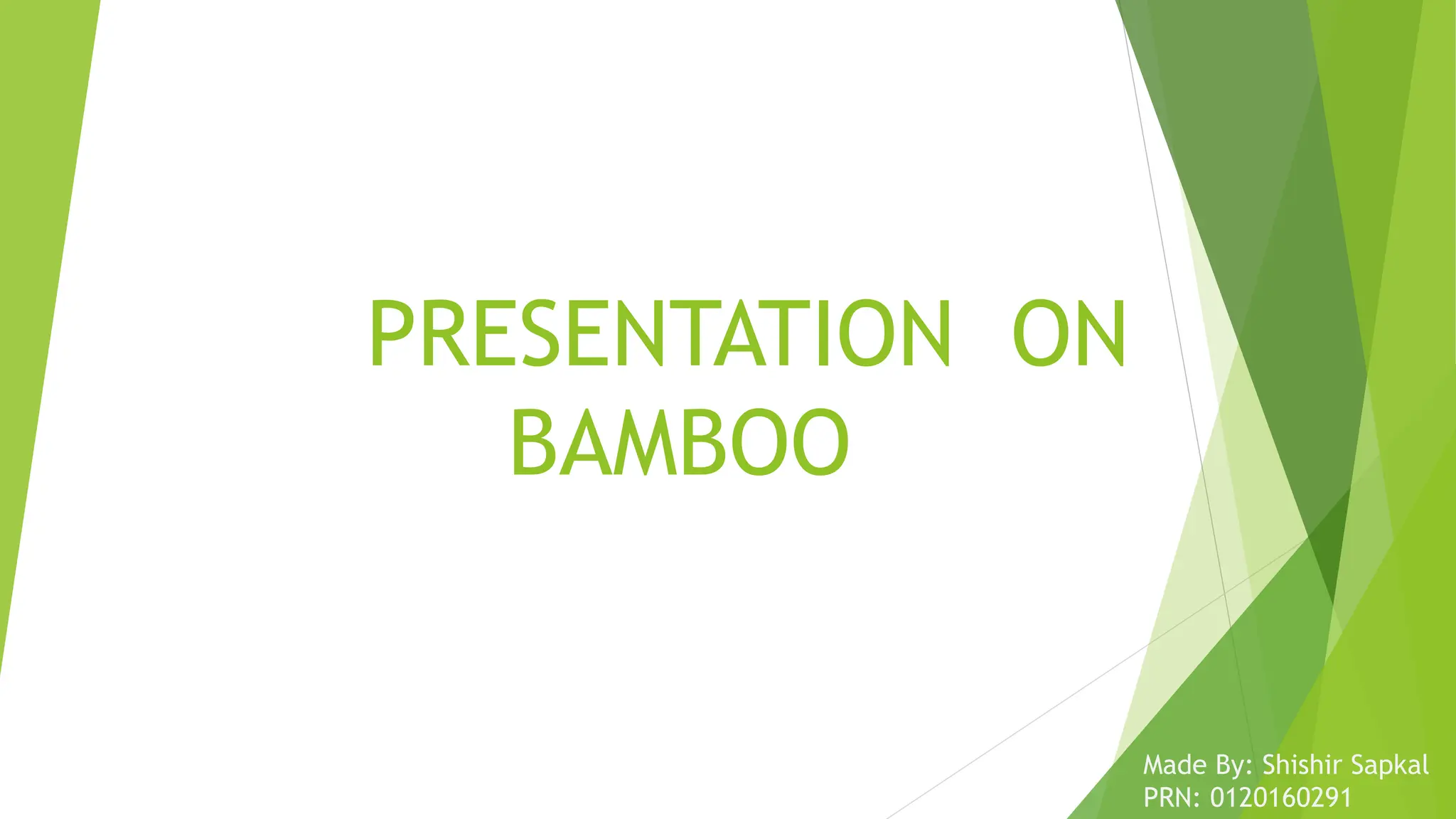 PRESENTATION ON BAMBOO

Made By: Shishir Sapkal
PRN: 0120160291